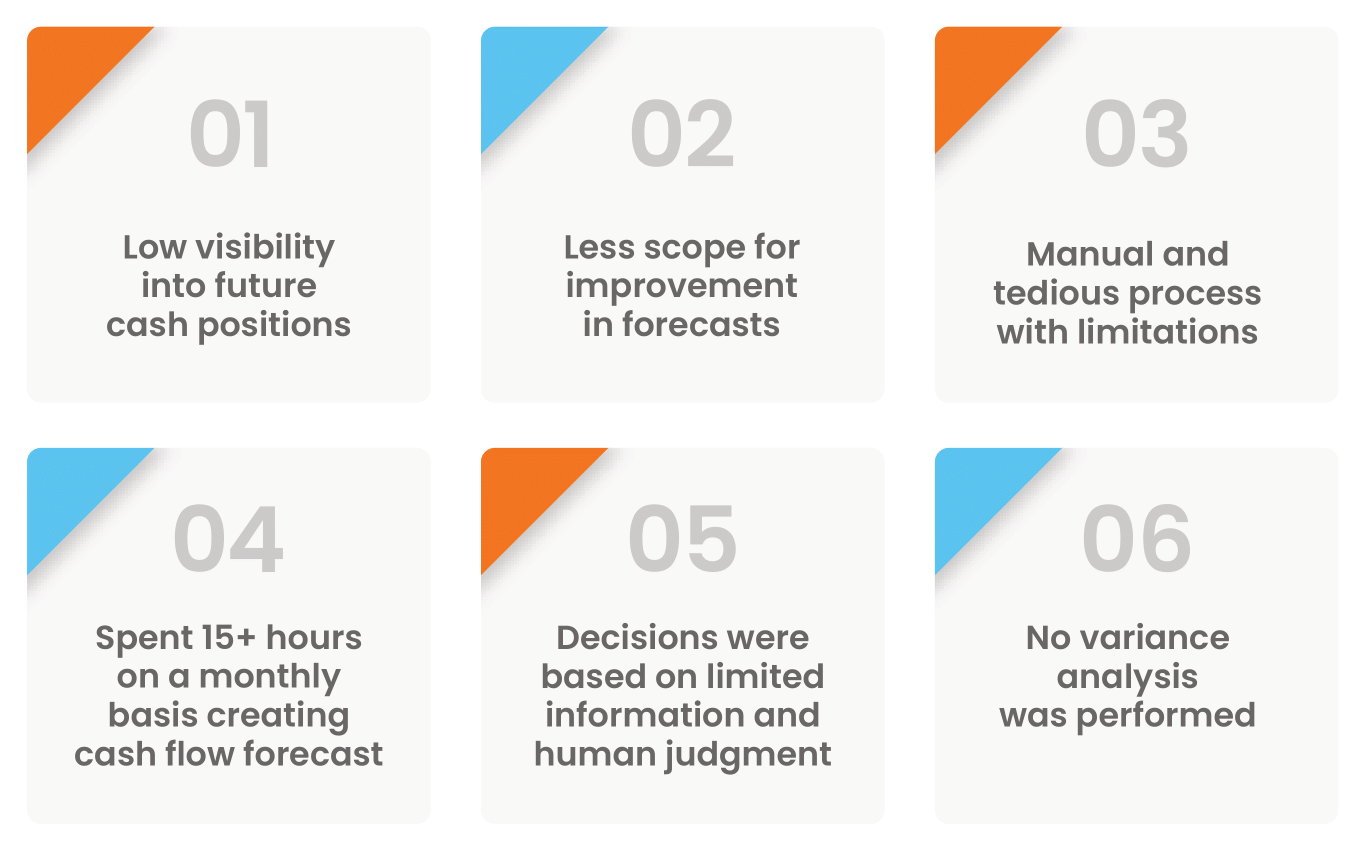 01

Low visibility into future cash positions

02

Less scope for improvement in forecasts

03

Manual and tedious process with limitations

04

Spent 15+ hours on a monthly basis creating cash flow forecast

05

Decisions were based on limited information and human judgment

06

No variance analysis was performed